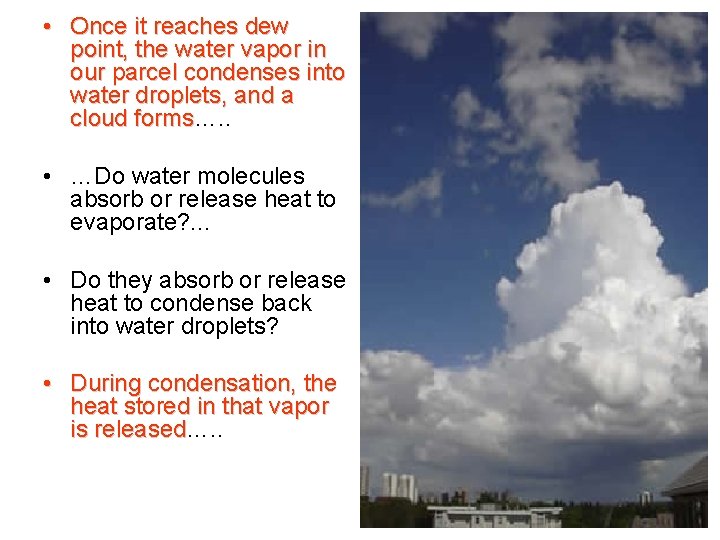 • Once it reaches dew point, the water vapor in our parcel condenses into water droplets, and a cloud forms…..

• …Do water molecules absorb or release heat to evaporate?...

• Do they absorb or release heat to condense back into water droplets?

• During condensation, the heat stored in that vapor is released…..